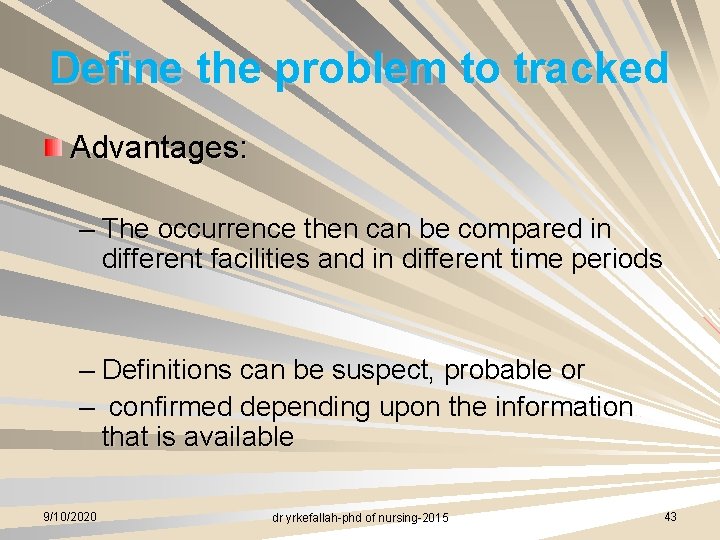 Define the problem to tracked

Advantages:

– The occurrence then can be compared in different facilities and in different time periods

– Definitions can be suspect, probable or

– confirmed depending upon the information that is available

9/10/2020

dr yrkefallah-phd of nursing-2015

43